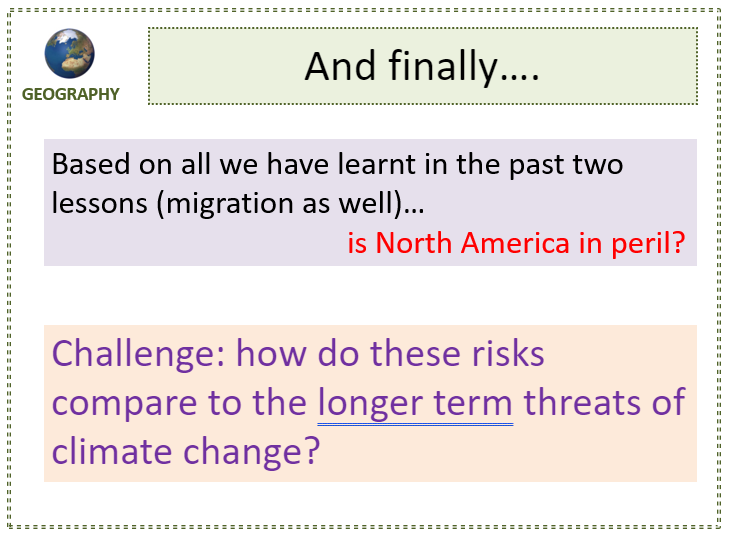 GEOGRAPHY

And finally….

Based on all we have learnt in the past two lessons (migration as well)…
is North America in peril?

Challenge: how do these risks compare to the longer term threats of climate change?